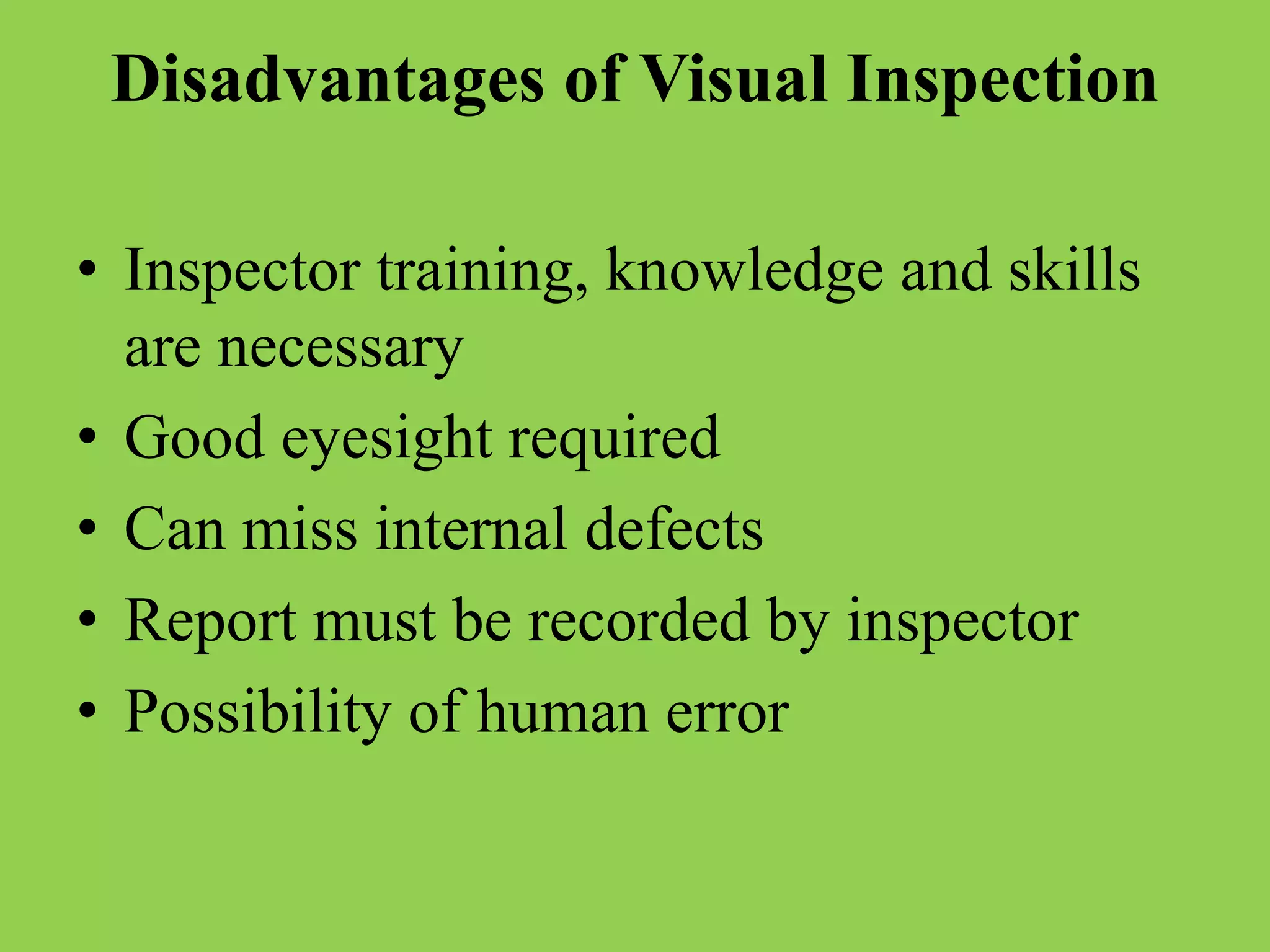 Disadvantages of Visual Inspection

• Inspector training, knowledge and skills are necessary
• Good eyesight required
• Can miss internal defects
• Report must be recorded by inspector
• Possibility of human error